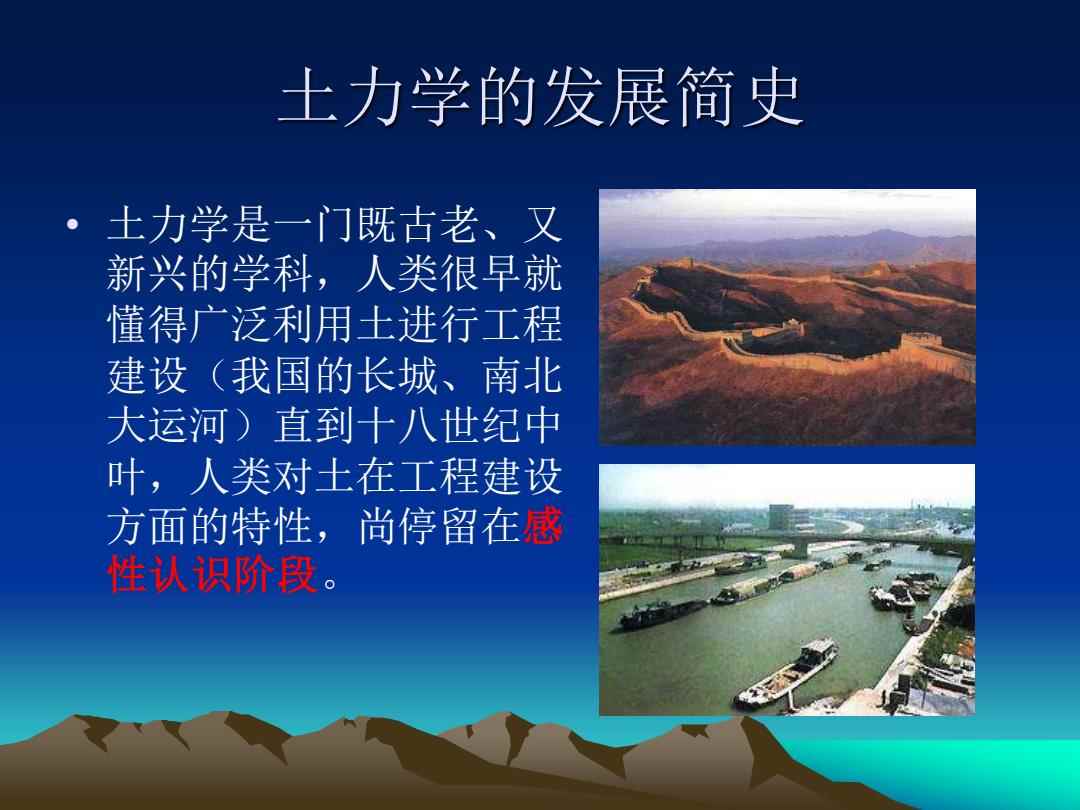 土力学的发展简史

• 土力学是一门既古老、又新兴的学科，人类很早就懂得广泛利用土进行工程建设（我国的长城、南北大运河）直到十八世纪中叶，人类对土在工程建设方面的特性，尚停留在感性认识阶段。